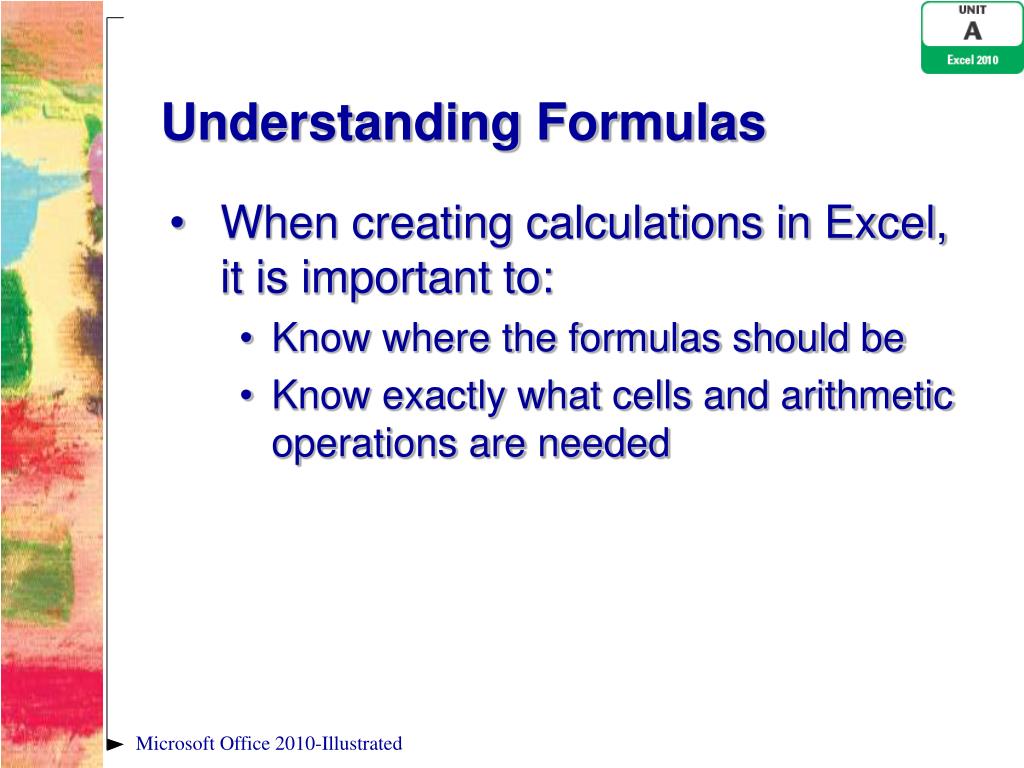 UNIT
A
Excel 2010

Understanding Formulas

• When creating calculations in Excel, it is important to:
  • Know where the formulas should be
  • Know exactly what cells and arithmetic operations are needed

Microsoft Office 2010-Illustrated